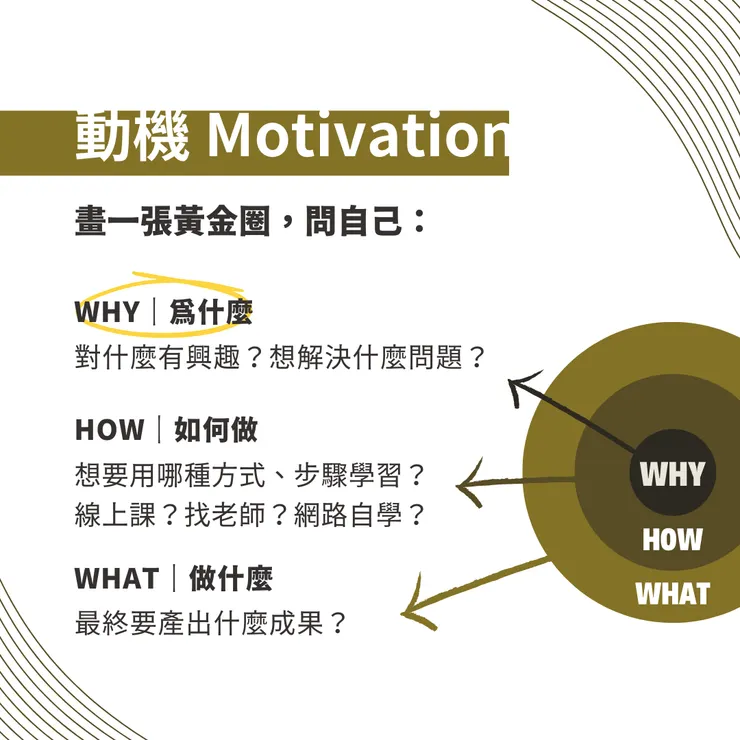 動機 Motivation

畫一張黃金圈，問自己：

WHY｜為什麼
對什麼有興趣？想解決什麼問題？

HOW｜如何做
想要用哪種方式、步驟學習？
線上課？找老師？網路自學？

WHAT｜做什麼
最終要產出什麼成果？

WHY
HOW
WHAT